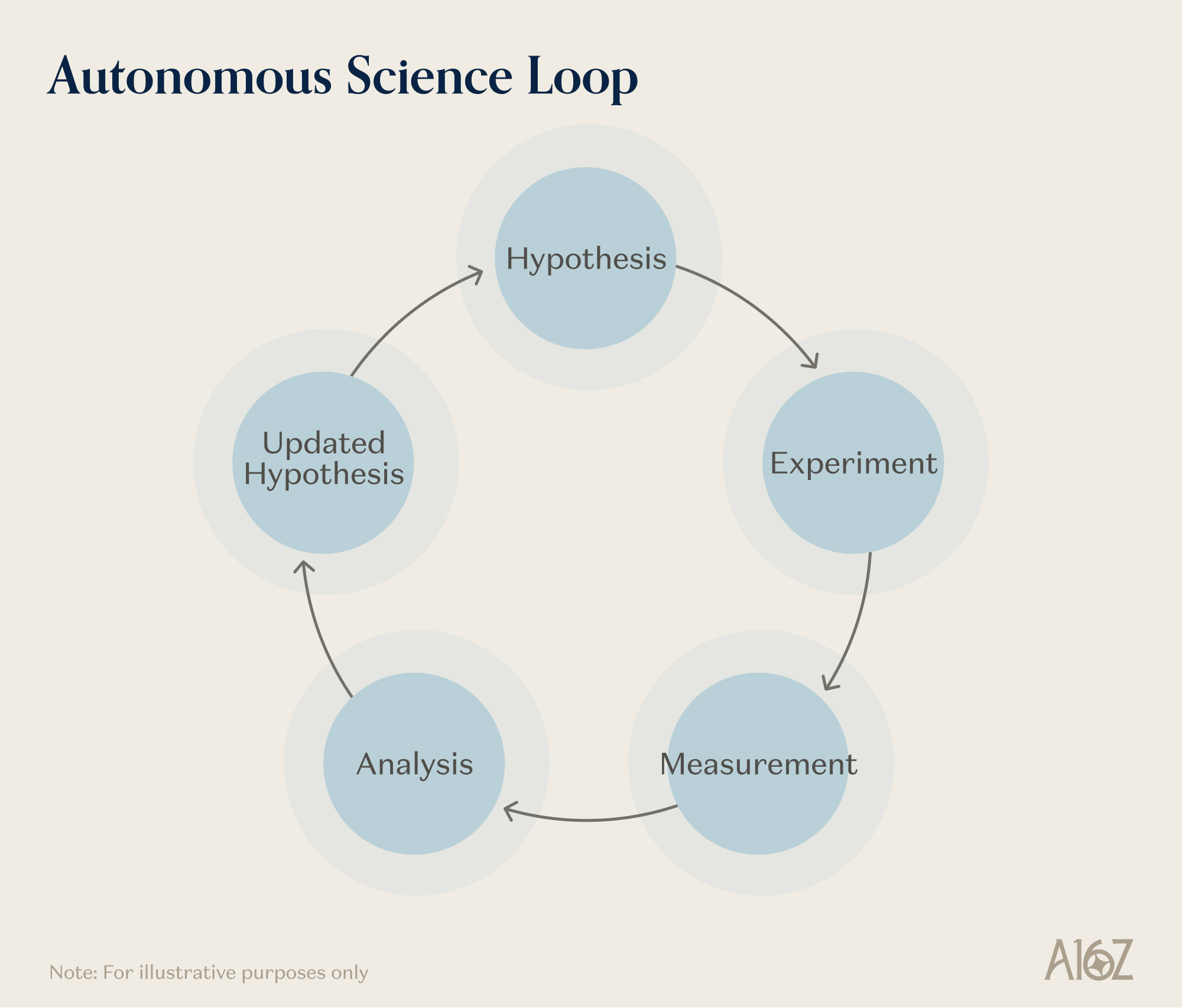 Autonomous Science Loop

Hypothesis

Experiment

Measurement

Analysis

Updated Hypothesis

Note: For illustrative purposes only

A16Z